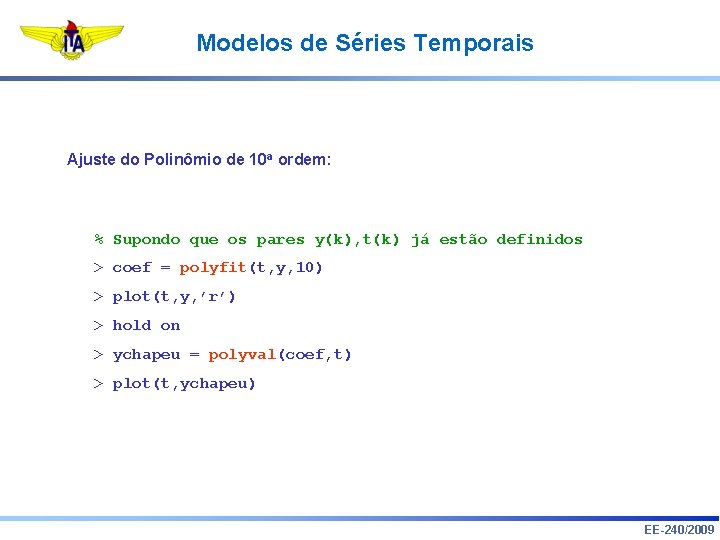 ITA

Modelos de Séries Temporais

Ajuste do Polinômio de 10ª ordem:

% Supondo que os pares y(k),t(k) já estão definidos
> coef = polyfit(t,y,10)
> plot(t,y,'r')
> hold on
> ychapeu = polyval(coef,t)
> plot(t,ychapeu)

EE-240/2009